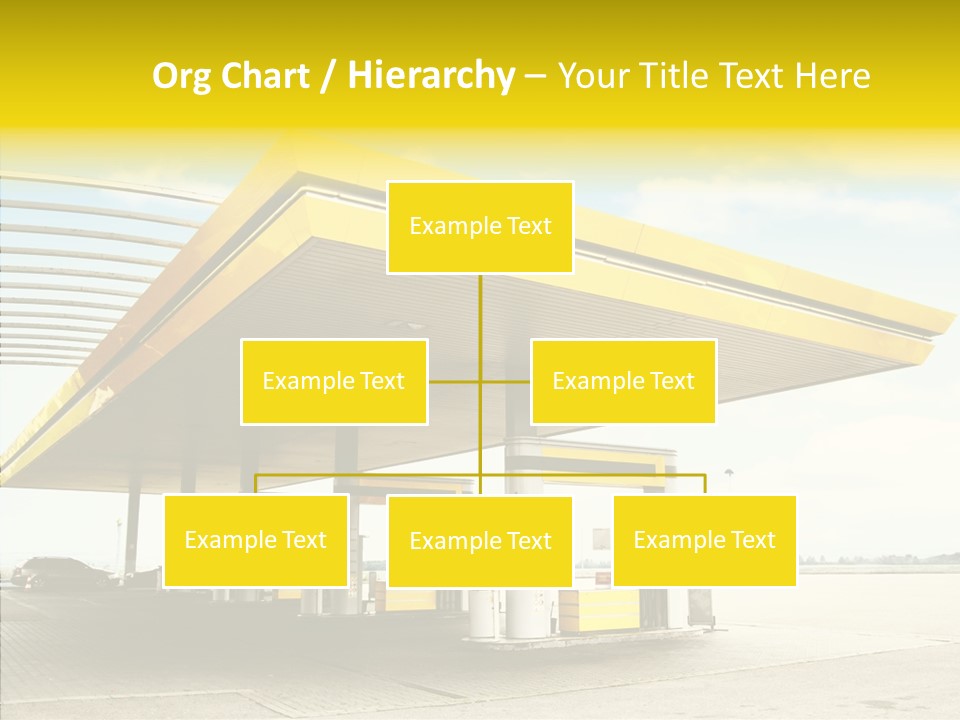 Org Chart / Hierarchy – Your Title Text Here

Example Text

Example Text

Example Text

Example Text

Example Text

Example Text